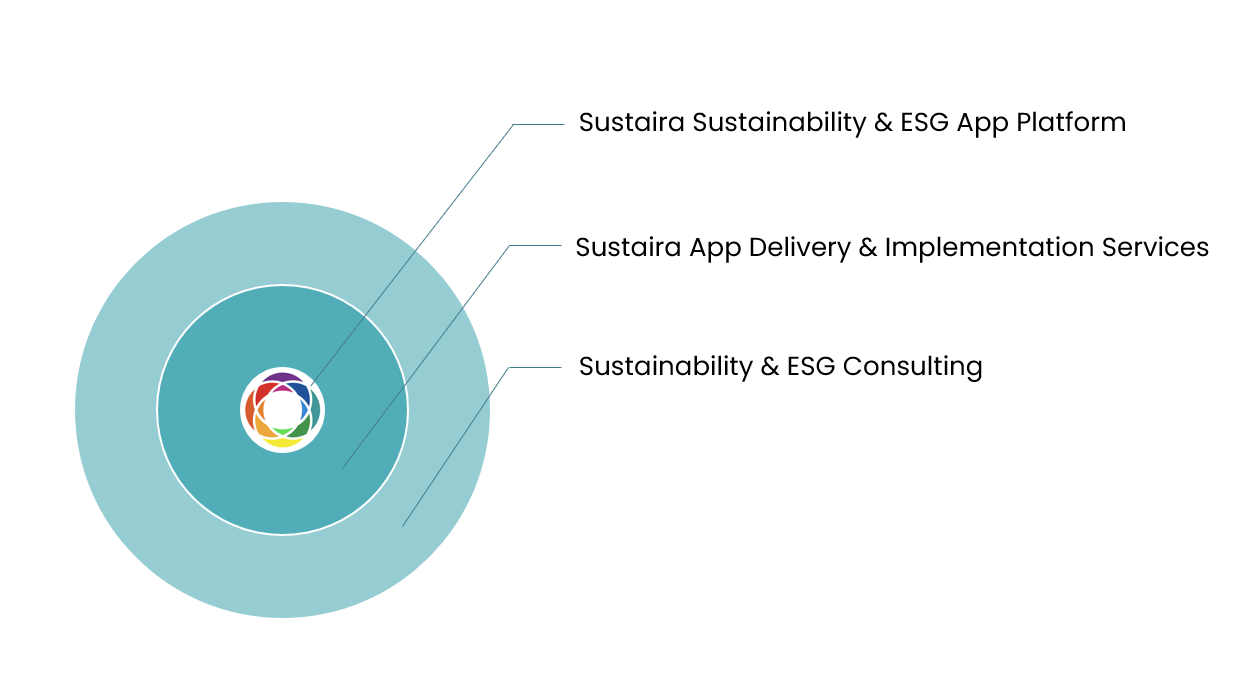 Sustaira Sustainability & ESG App Platform

Sustaira App Delivery & Implementation Services

Sustainability & ESG Consulting